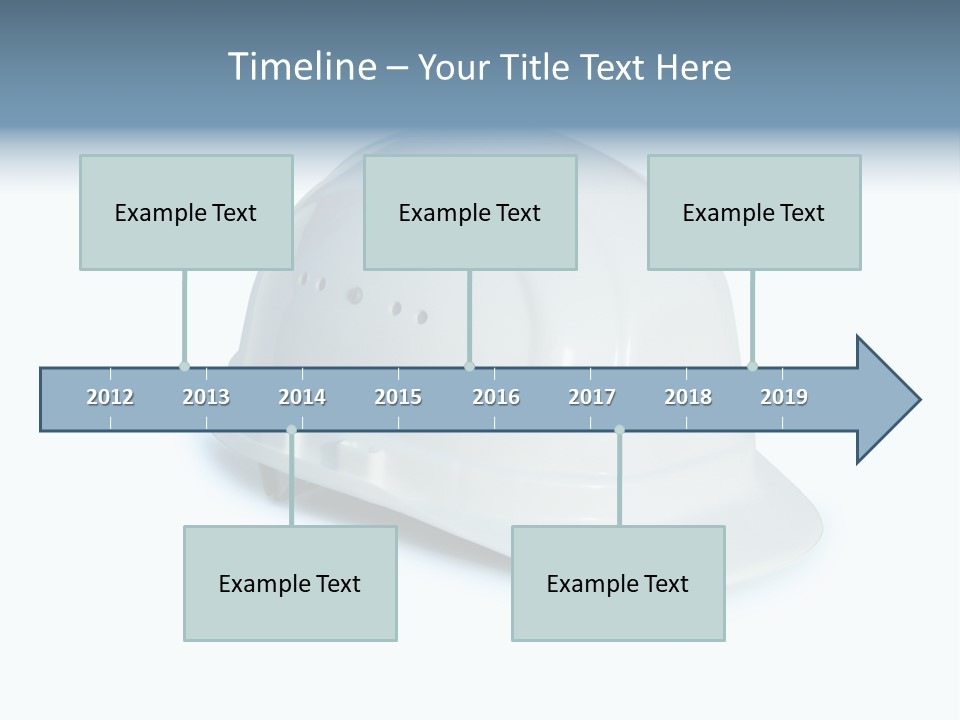 Timeline – Your Title Text Here

Example Text

Example Text

Example Text

2012 2013 2014 2015 2016 2017 2018 2019

Example Text

Example Text